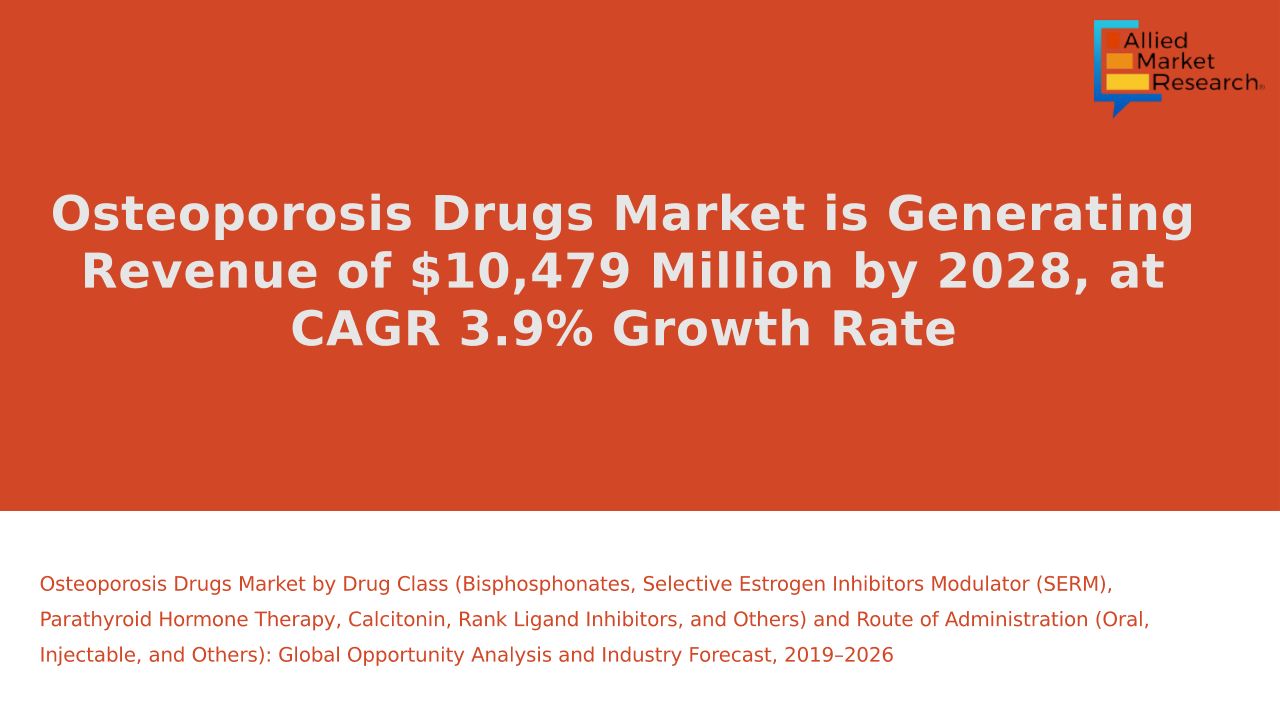 Allied Market Research

Osteoporosis Drugs Market is Generating Revenue of $10,479 Million by 2028, at CAGR 3.9% Growth Rate

Osteoporosis Drugs Market by Drug Class (Bisphosphonates, Selective Estrogen Inhibitors Modulator (SERM), Parathyroid Hormone Therapy, Calcitonin, Rank Ligand Inhibitors, and Others) and Route of Administration (Oral, Injectable, and Others): Global Opportunity Analysis and Industry Forecast, 2019–2026